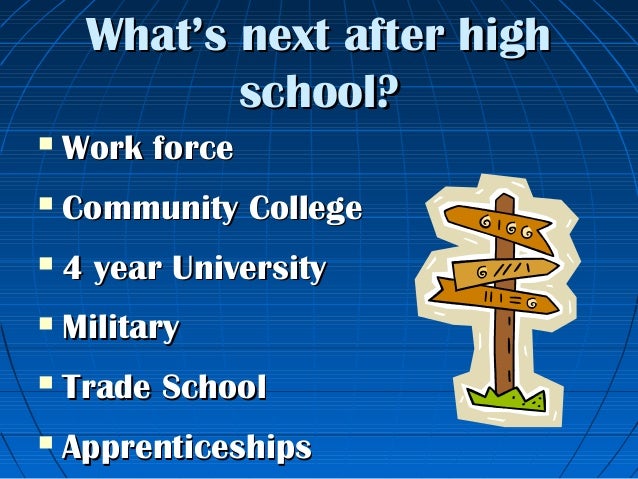 What's next after high school?

- Work force
- Community College
- 4 year University
- Military
- Trade School
- Apprenticeships